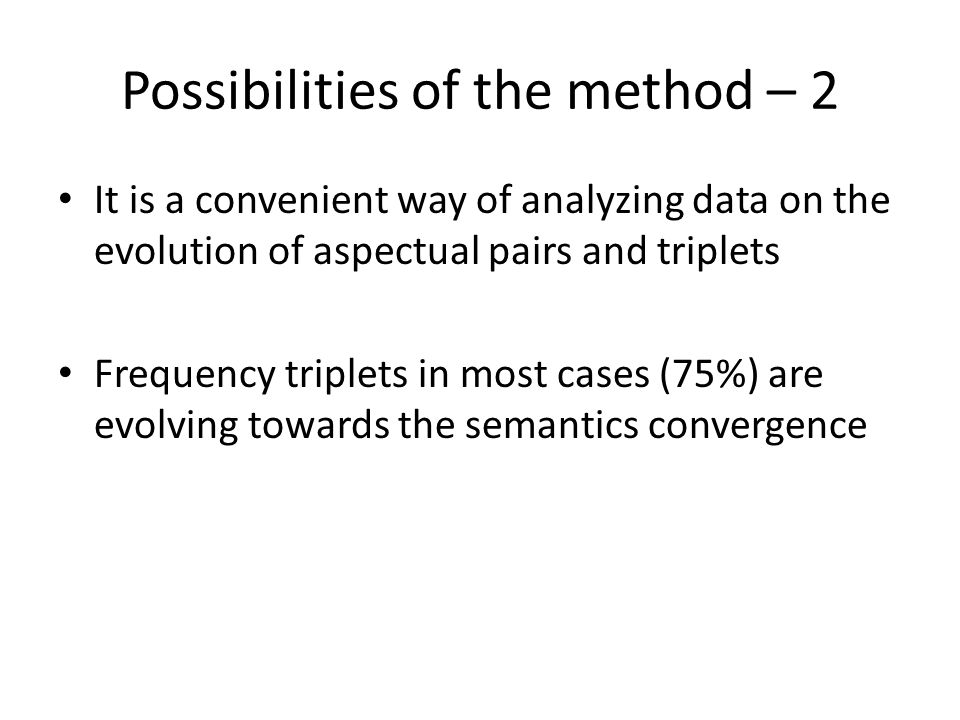 Possibilities of the method – 2

• It is a convenient way of analyzing data on the evolution of aspectual pairs and triplets

• Frequency triplets in most cases (75%) are evolving towards the semantics convergence